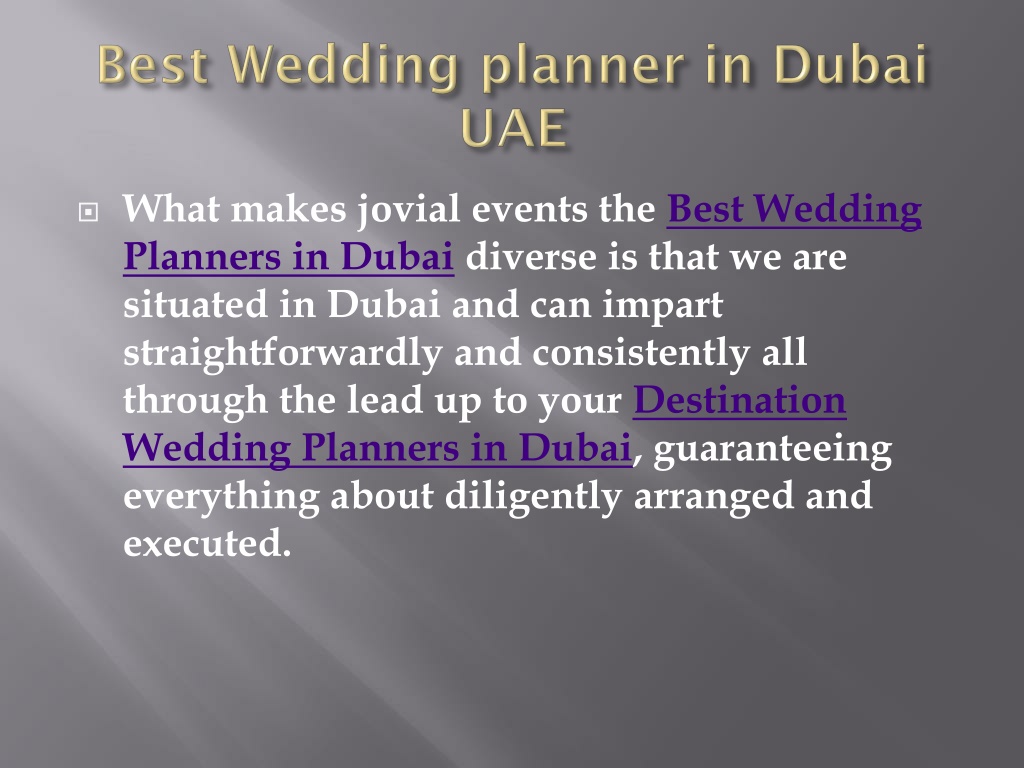 Best Wedding planner in Dubai UAE

What makes jovial events the Best Wedding Planners in Dubai diverse is that we are situated in Dubai and can impart straightforwardly and consistently all through the lead up to your Destination Wedding Planners in Dubai, guaranteeing everything about diligently arranged and executed.